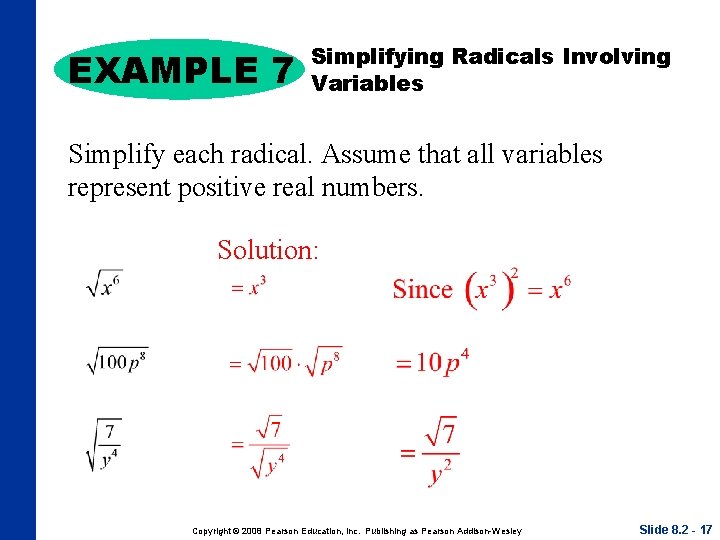 EXAMPLE 7 Simplifying Radicals Involving Variables

Simplify each radical. Assume that all variables represent positive real numbers.

Solution:

$\sqrt{x^6}$ $= x^3$ Since $\left(x^3\right)^2 = x^6$

$\sqrt{100p^8}$ $= \sqrt{100} \cdot \sqrt{p^8}$ $= 10p^4$

$\sqrt{\frac{7}{y^4}}$ $= \frac{\sqrt{7}}{\sqrt{y^4}}$ $= \frac{\sqrt{7}}{y^2}$

Copyright © 2008 Pearson Education, Inc. Publishing as Pearson Addison-Wesley

Slide 8.2 - 17